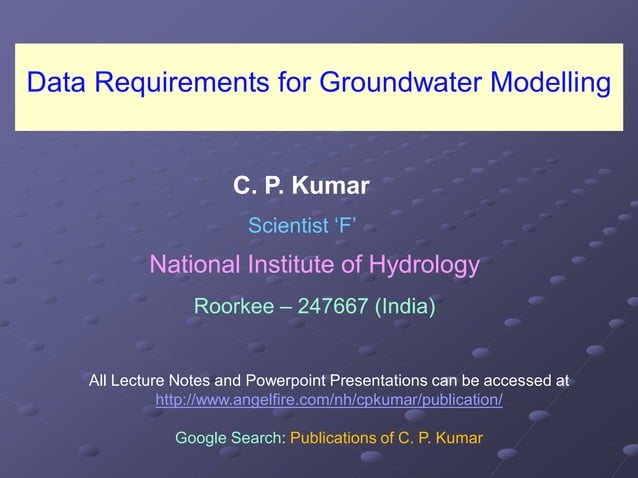 Data Requirements for Groundwater Modelling

C. P. Kumar

Scientist ‘F’

National Institute of Hydrology

Roorkee – 247667 (India)

All Lecture Notes and Powerpoint Presentations can be accessed at http://www.angelfire.com/nh/cpkumar/publication/

Google Search: Publications of C. P. Kumar